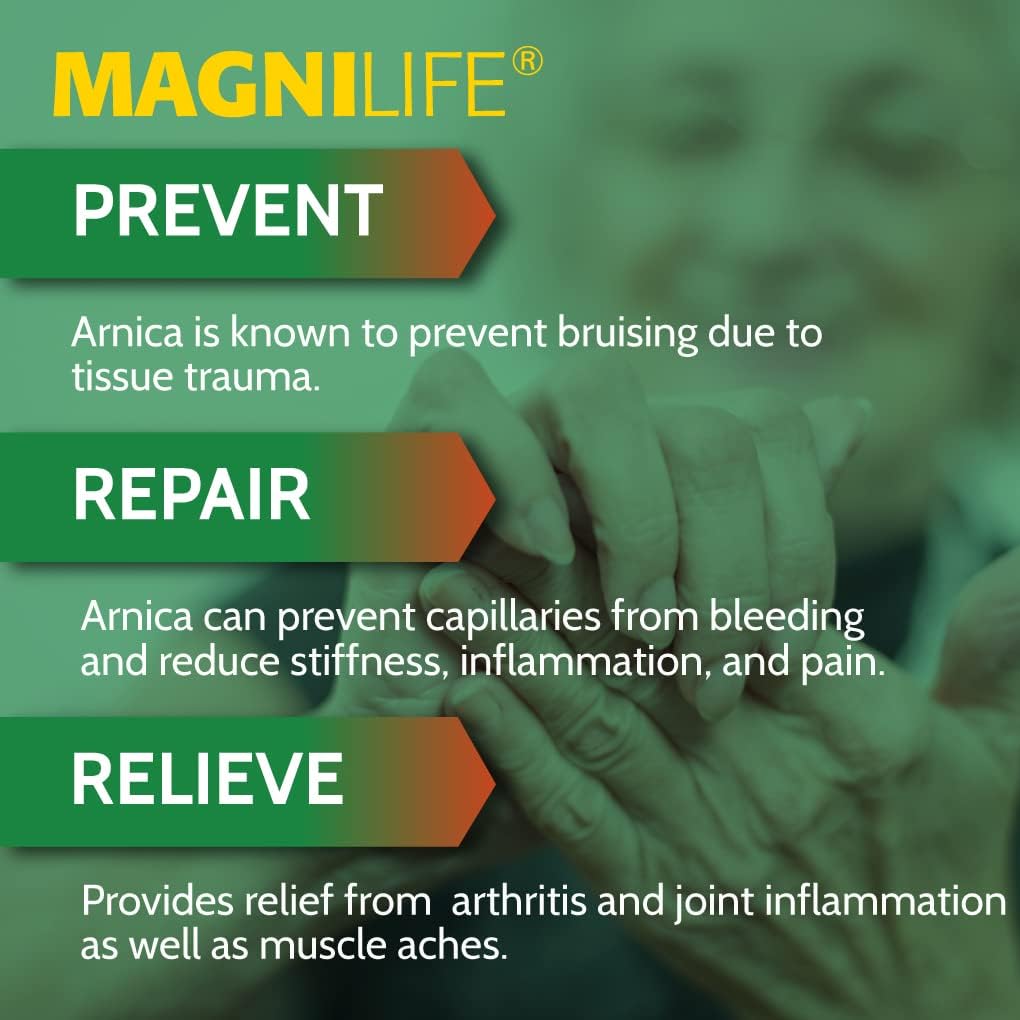 MAGNILIFE®

PREVENT

Arnica is known to prevent bruising due to tissue trauma.

REPAIR

Arnica can prevent capillaries from bleeding and reduce stiffness, inflammation, and pain.

RELIEVE

Provides relief from  arthritis and joint inflammation as well as muscle aches.